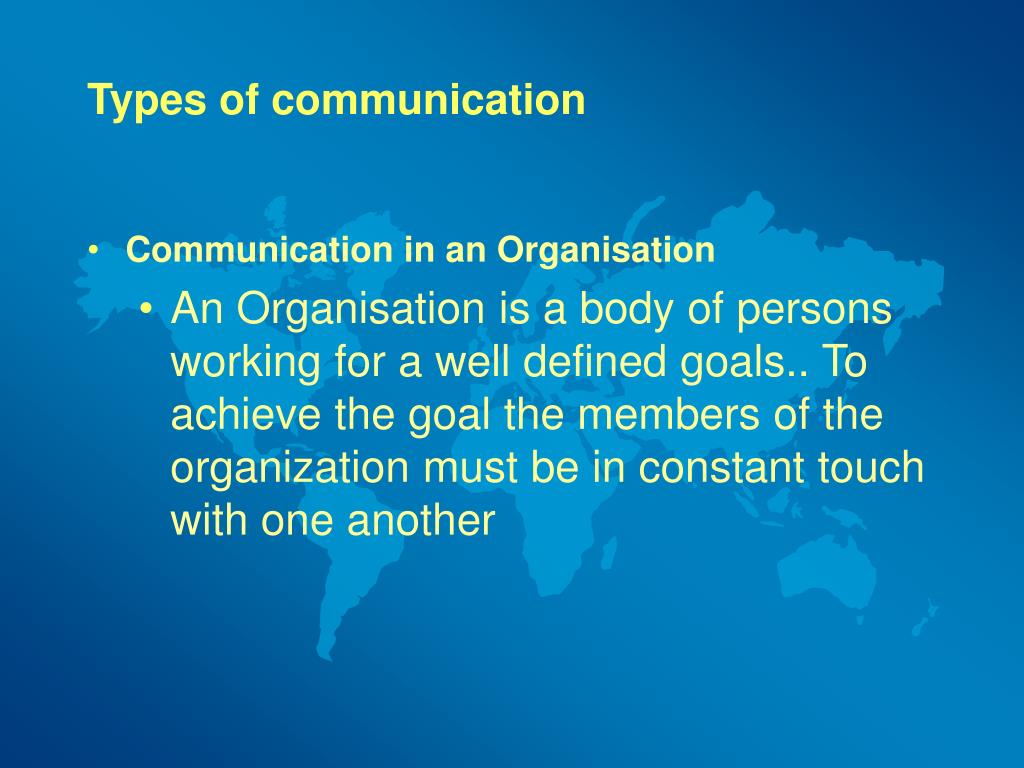 Types of communication

• Communication in an Organisation

• An Organisation is a body of persons working for a well defined goals.. To achieve the goal the members of the organization must be in constant touch with one another